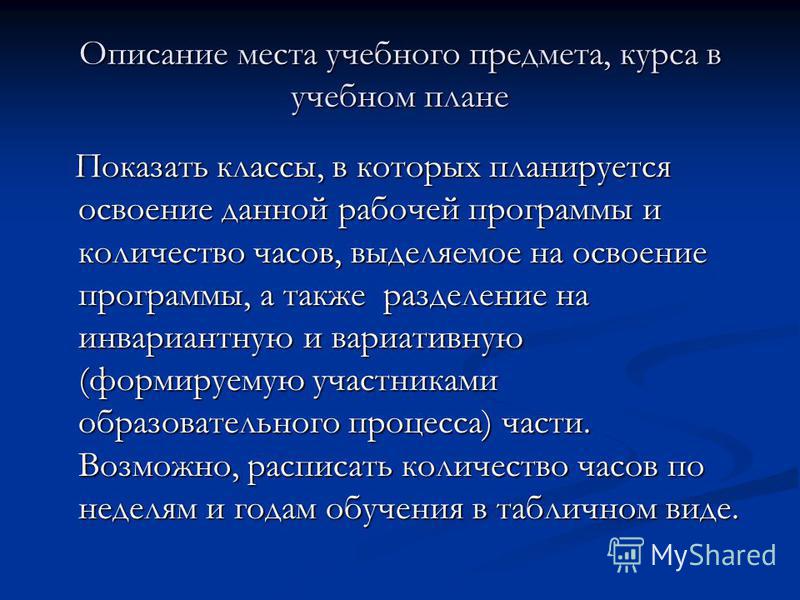 Описание места учебного предмета, курса в учебном плане

Показать классы, в которых планируется освоение данной рабочей программы и количество часов, выделяемое на освоение программы, а также разделение на инвариантную и вариативную (формируемую участниками образовательного процесса) части. Возможно, расписать количество часов по неделям и годам обучения в табличном виде.

MyShared